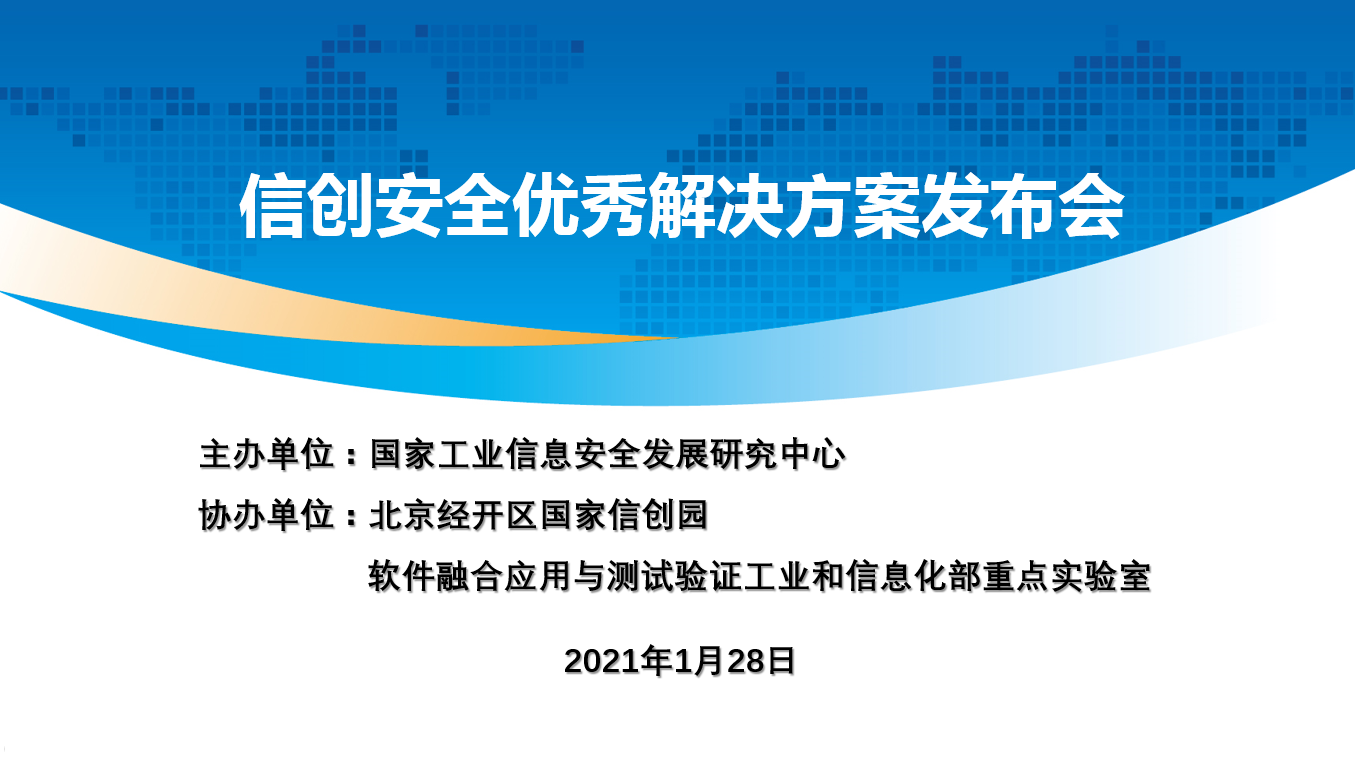 信创安全优秀解决方案发布会

主办单位：国家工业信息安全发展研究中心

协办单位：北京经开区国家信创园

软件融合应用与测试验证工业和信息化部重点实验室

2021年1月28日